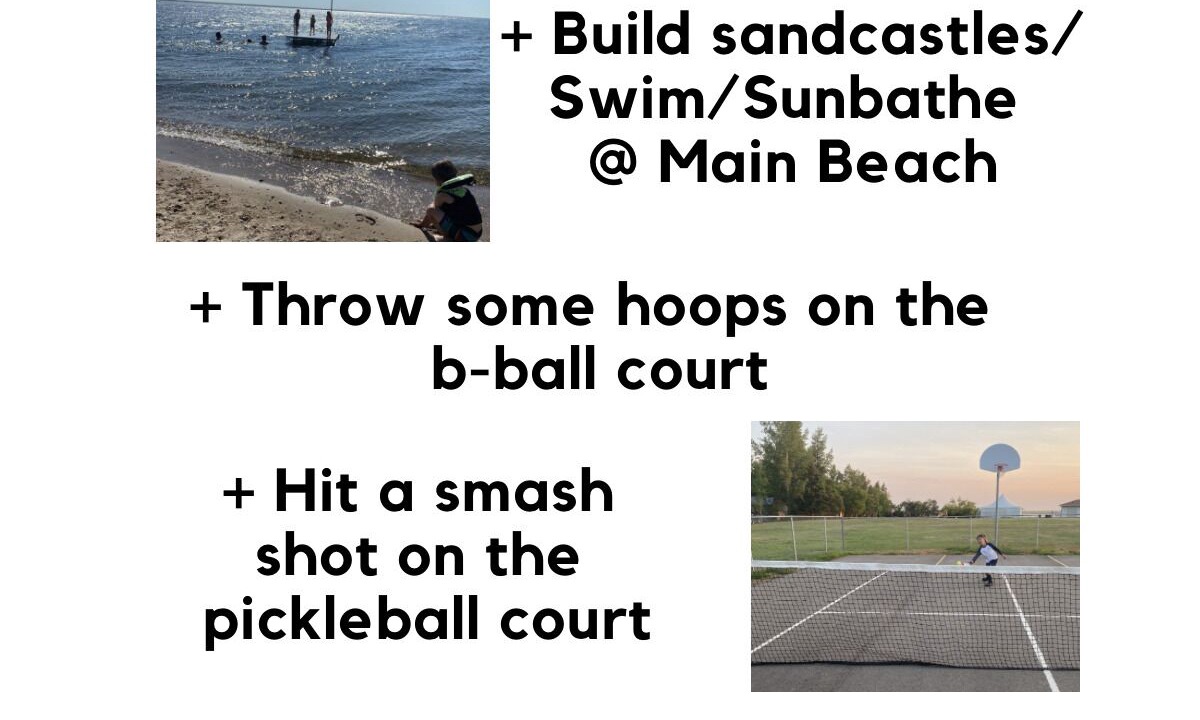 + Build sandcastles/ Swim/Sunbathe @ Main Beach

+ Throw some hoops on the b-ball court

+ Hit a smash shot on the pickleball court